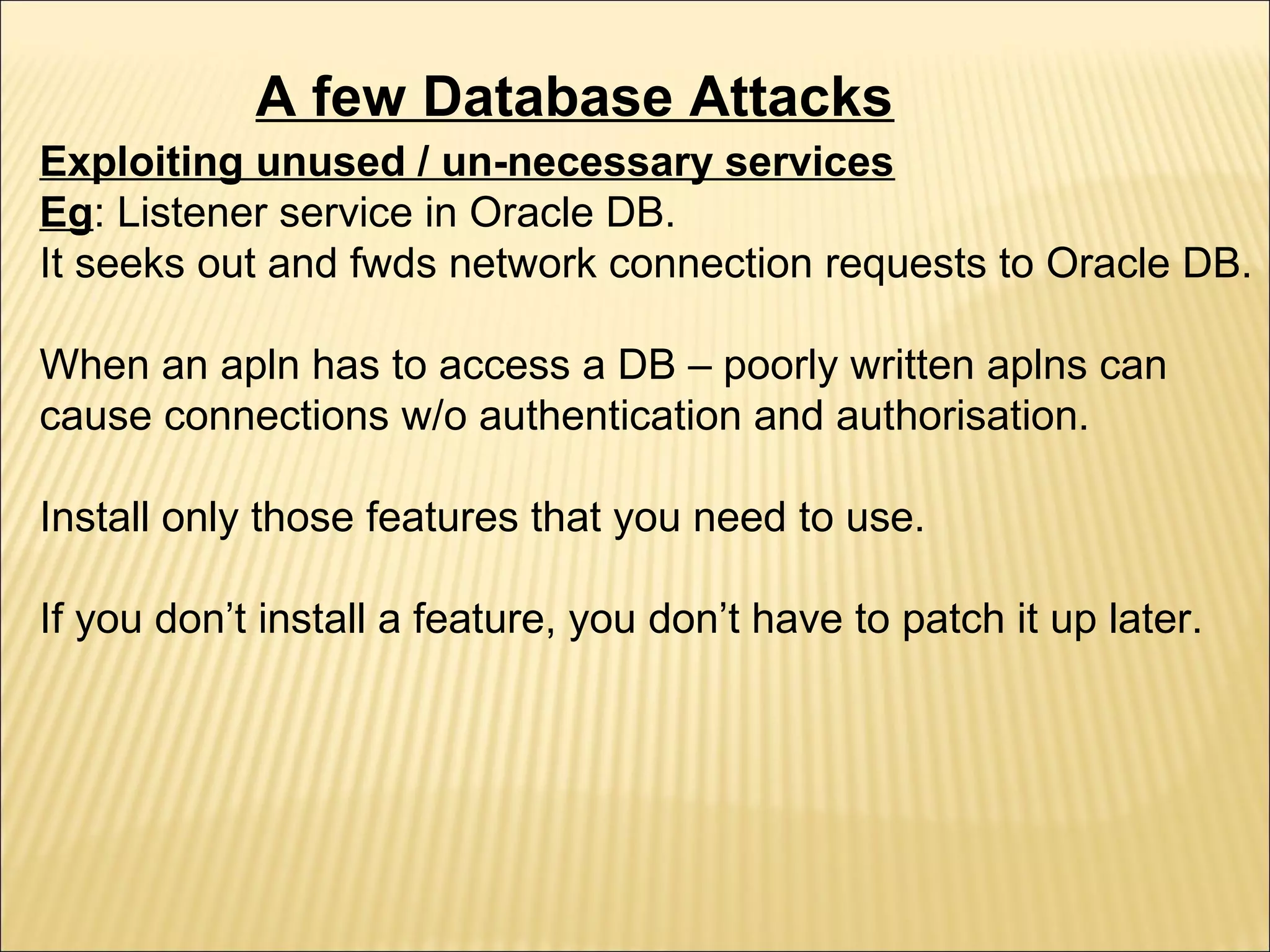 A few Database Attacks

Exploiting unused / un-necessary services
Eg: Listener service in Oracle DB.
It seeks out and fwds network connection requests to Oracle DB.

When an apln has to access a DB – poorly written aplns can cause connections w/o authentication and authorisation.

Install only those features that you need to use.

If you don’t install a feature, you don’t have to patch it up later.